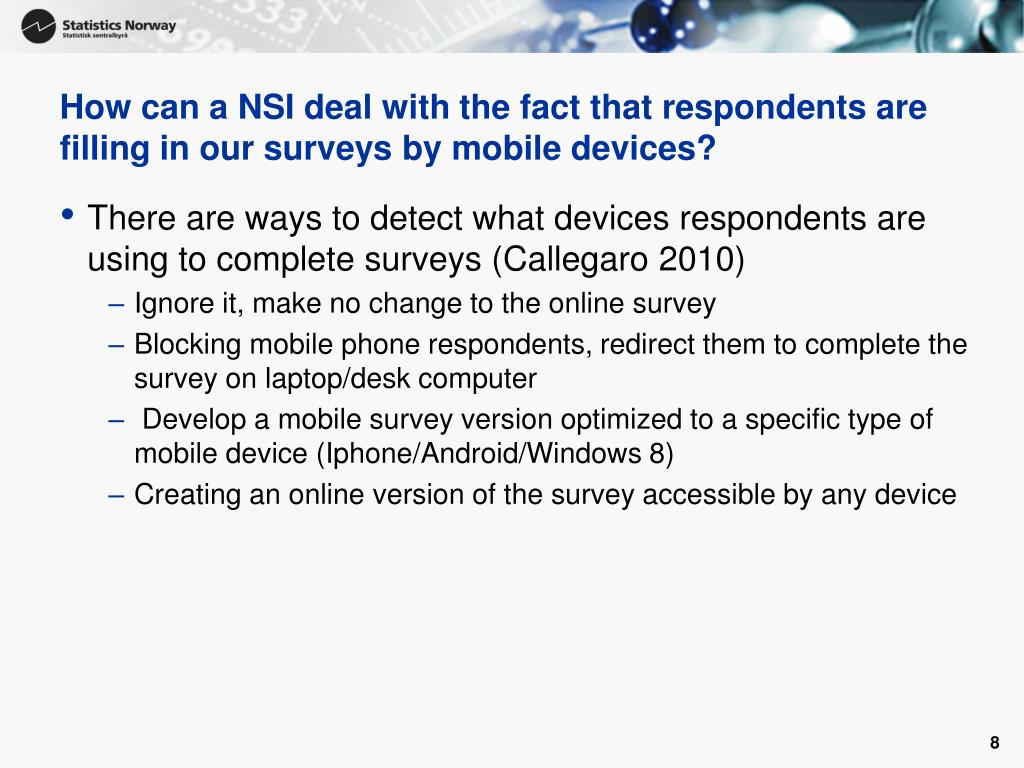 Statistics Norway
Statistisk sentralbyrå

How can a NSI deal with the fact that respondents are filling in our surveys by mobile devices?

• There are ways to detect what devices respondents are using to complete surveys (Callegaro 2010)
– Ignore it, make no change to the online survey
– Blocking mobile phone respondents, redirect them to complete the survey on laptop/desk computer
– Develop a mobile survey version optimized to a specific type of mobile device (Iphone/Android/Windows 8)
– Creating an online version of the survey accessible by any device

8